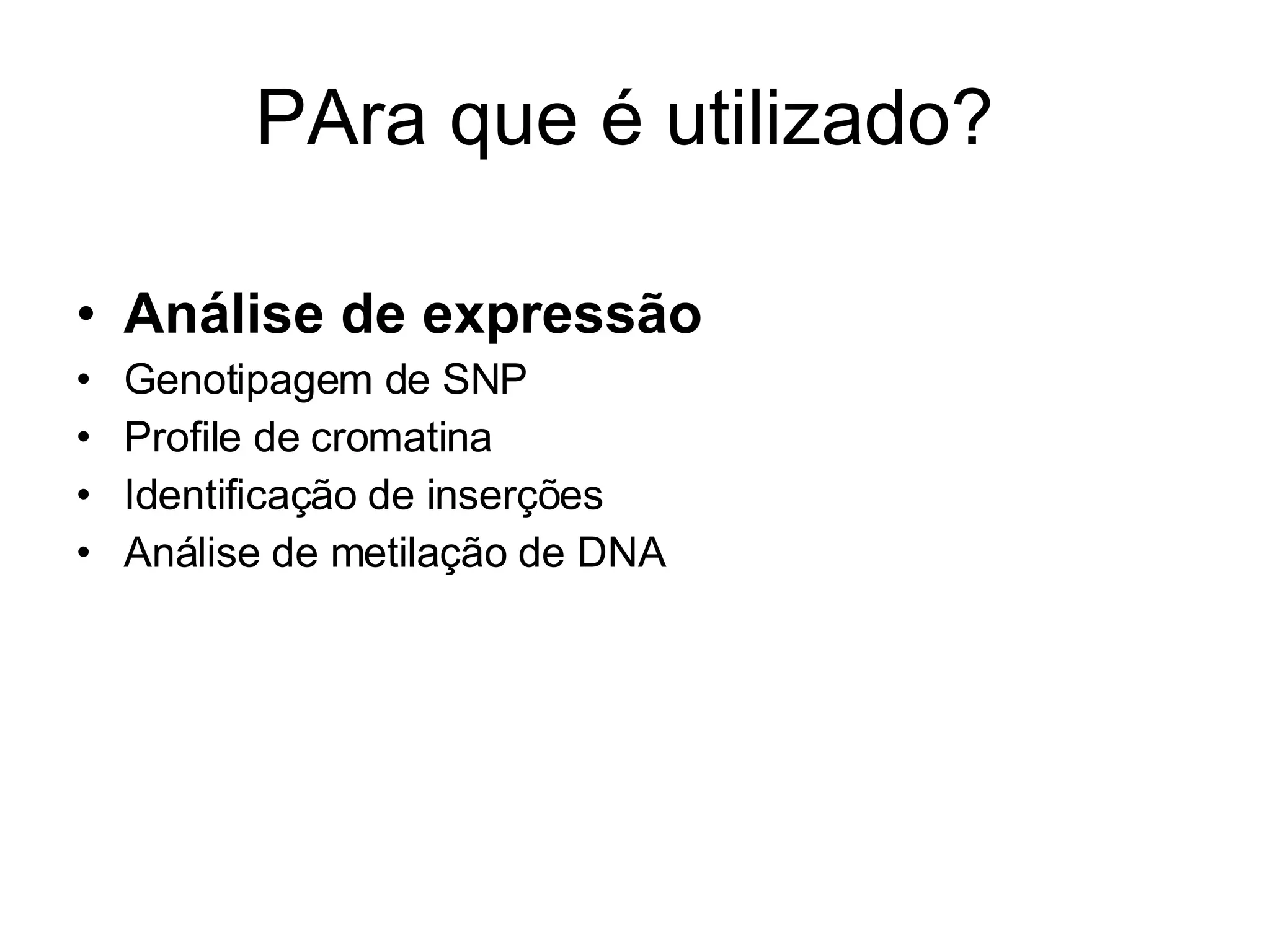 PAra que é utilizado?

• Análise de expressão
• Genotipagem de SNP
• Profile de cromatina
• Identificação de inserções
• Análise de metilação de DNA